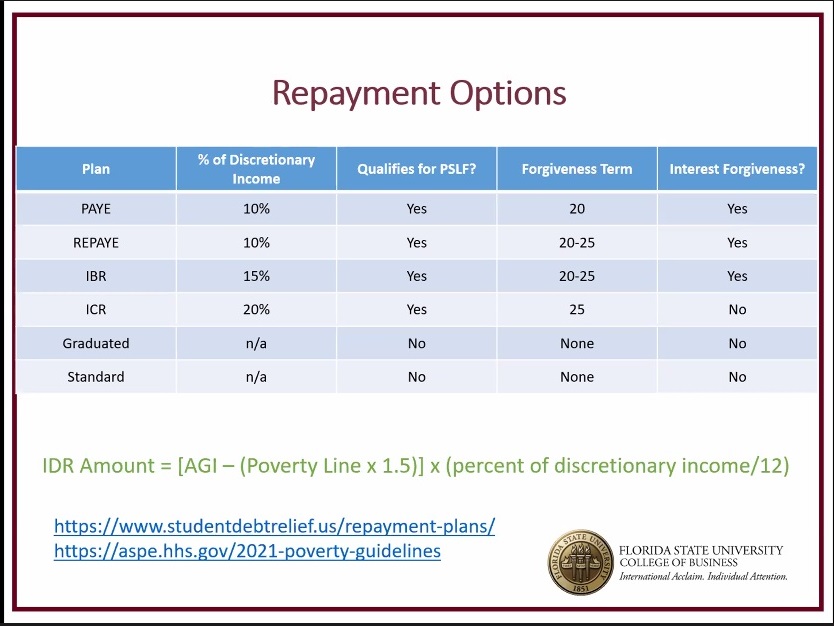 Repayment Options

| Plan | % of Discretionary Income | Qualifies for PSLF? | Forgiveness Term | Interest Forgiveness? |
|---|---|---|---|---|
| PAYE | 10% | Yes | 20 | Yes |
| REPAYE | 10% | Yes | 20-25 | Yes |
| IBR | 15% | Yes | 20-25 | Yes |
| ICR | 20% | Yes | 25 | No |
| Graduated | n/a | No | None | No |
| Standard | n/a | No | None | No |

IDR Amount = [AGI – (Poverty Line x 1.5)] x (percent of discretionary income/12)

https://www.studentdebtrelief.us/repayment-plans/
https://aspe.hhs.gov/2021-poverty-guidelines

FLORIDA STATE UNIVERSITY 1851

FLORIDA STATE UNIVERSITY
COLLEGE OF BUSINESS
International Acclaim. Individual Attention.